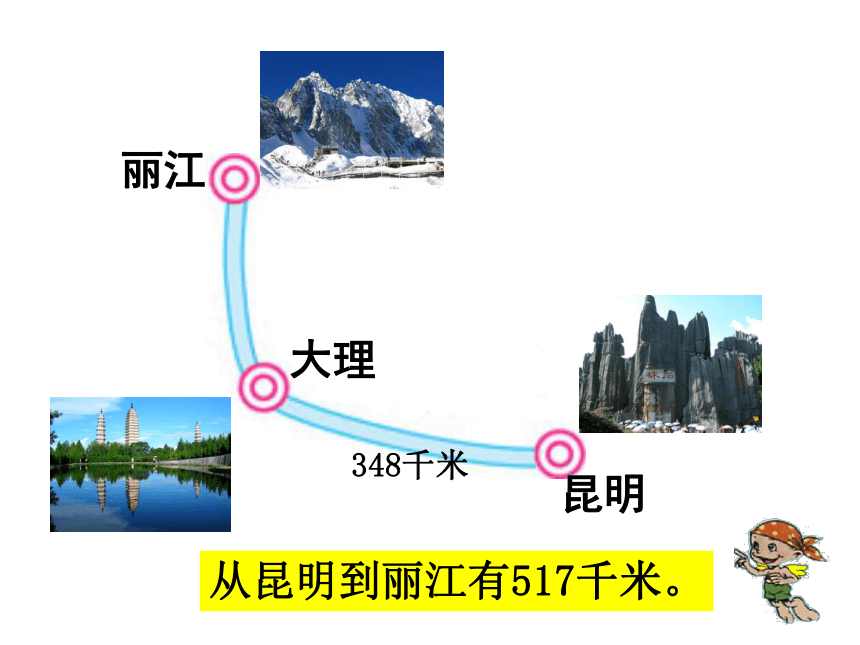 丽江

大理

348千米

昆明

从昆明到丽江有517千米。